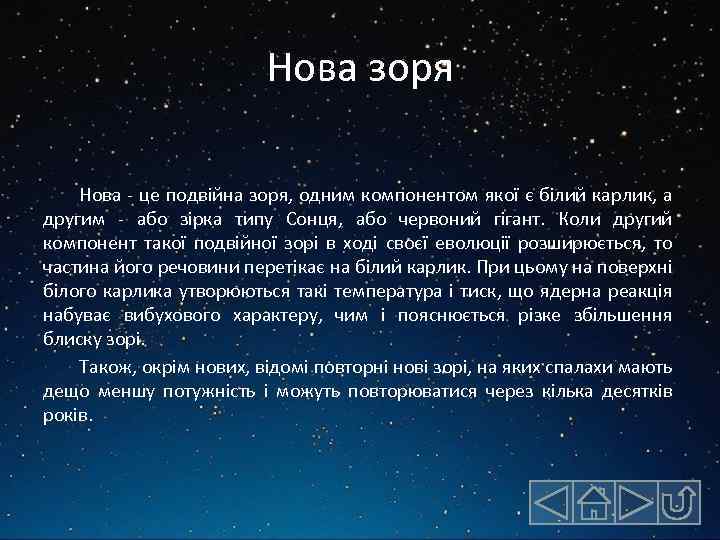 Нова зоря

Нова - це подвійна зоря, одним компонентом якої є білий карлик, а другим - або зірка типу Сонця, або червоний гігант. Коли другий компонент такої подвійної зорі в ході своєї еволюції розширюється, то частина його речовини перетікає на білий карлик. При цьому на поверхні білого карлика утворюються такі температура і тиск, що ядерна реакція набуває вибухового характеру, чим і пояснюється різке збільшення блиску зорі.

Також, окрім нових, відомі повторні нові зорі, на яких спалахи мають дещо меншу потужність і можуть повторюватися через кілька десятків років.